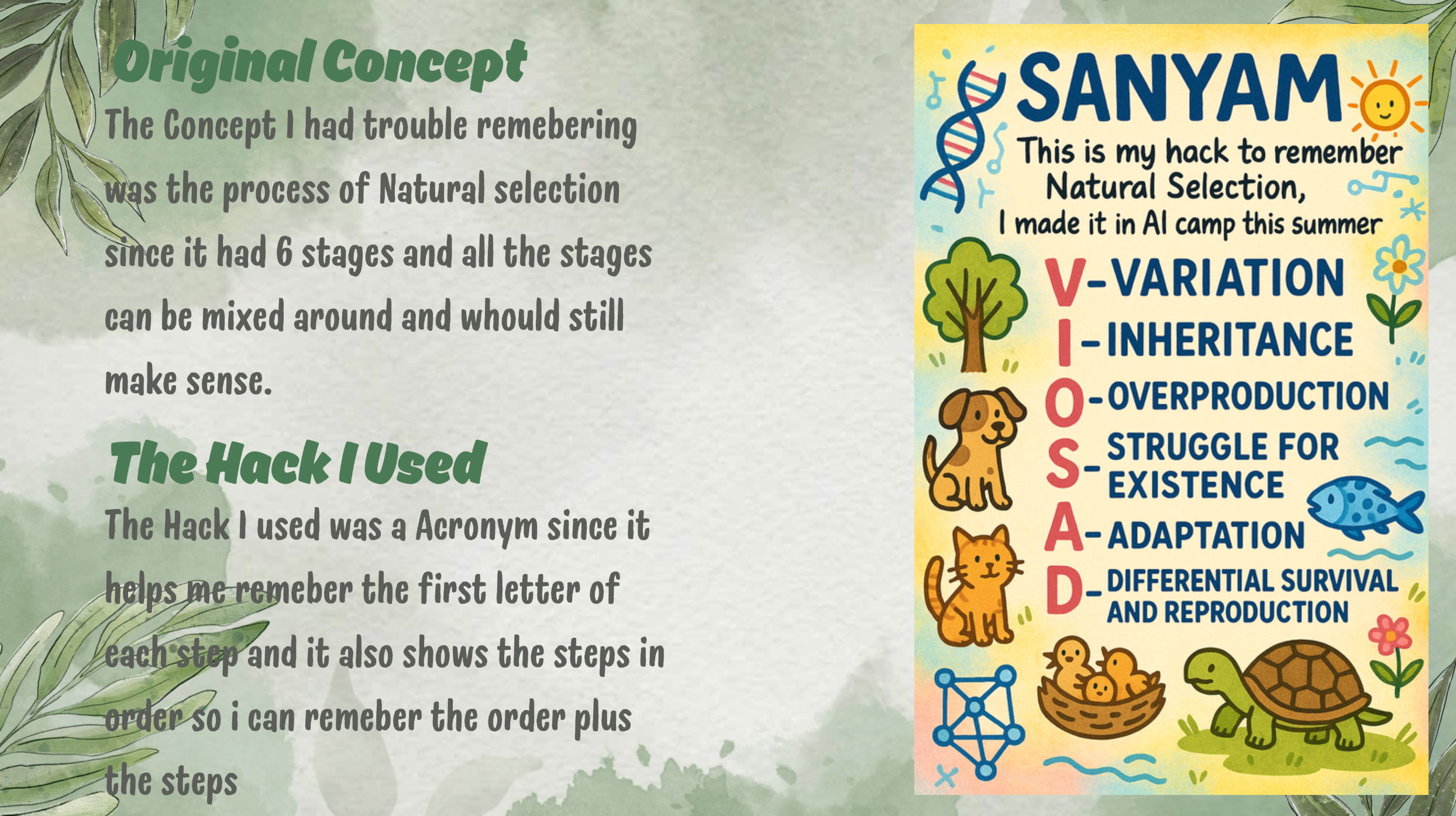 Original Concept

The Concept I had trouble remebering was the process of Natural selection since it had 6 stages and all the stages can be mixed around and whould still make sense.

The Hack I Used

The Hack I used was a Acronym since it helps me remeber the first letter of each step and it also shows the steps in order so i can remeber the order plus the steps

SANYAM

This is my hack to remember Natural Selection, I made it in AI camp this summer

V-VARIATION
I-INHERITANCE
O-OVERPRODUCTION
S-STRUGGLE FOR EXISTENCE
A-ADAPTATION
D-DIFFERENTIAL SURVIVAL AND REPRODUCTION